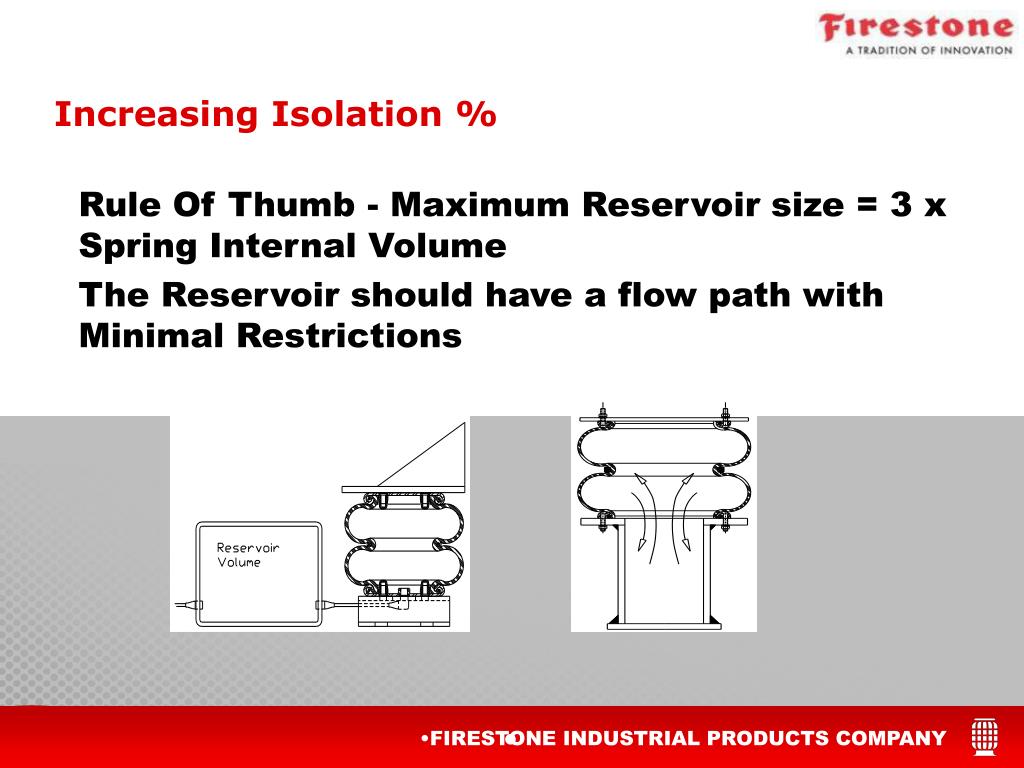 Firestone
A TRADITION OF INNOVATION

Increasing Isolation %

Rule Of Thumb - Maximum Reservoir size = 3 x Spring Internal Volume

The Reservoir should have a flow path with Minimal Restrictions

Reservoir Volume

•FIRESTONE INDUSTRIAL PRODUCTS COMPANY